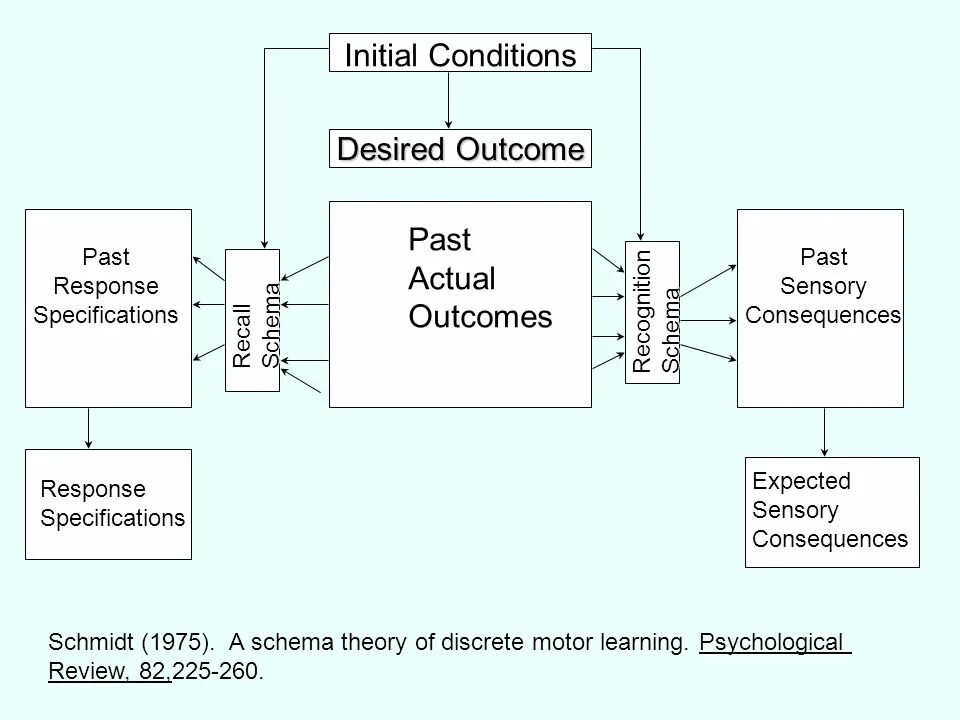 Initial Conditions

Desired Outcome

Past Response Specifications

Recall Schema

Past Actual Outcomes

Recognition Schema

Past Sensory Consequences

Response Specifications

Expected Sensory Consequences

Schmidt (1975). A schema theory of discrete motor learning. Psychological Review, 82,225-260.